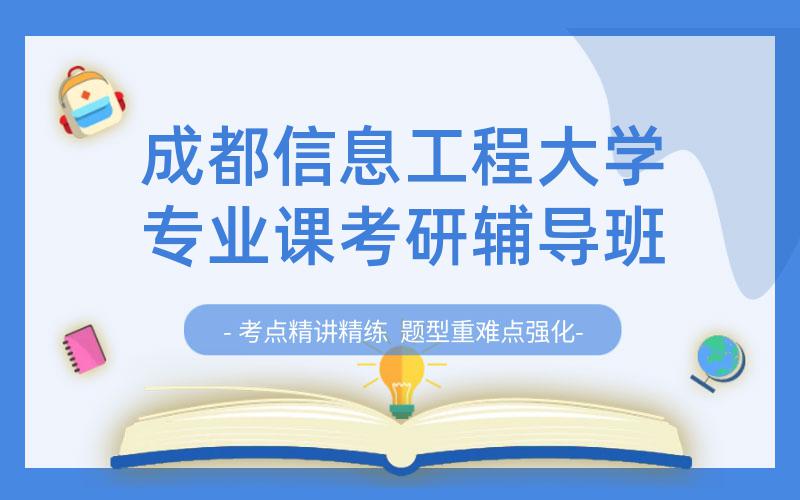 成都信息工程大学
专业课考研辅导班

- 考点精讲精练 题型重难点强化-